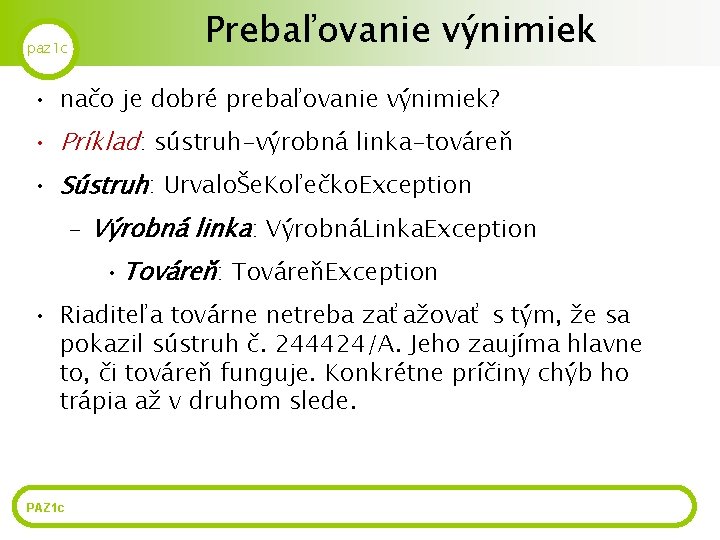 paz1c

Prebaľovanie výnimiek

• načo je dobré prebaľovanie výnimiek?

• Príklad: sústruh–výrobná linka–továreň

• Sústruh: UrvaloŠeKoľečkoException

– Výrobná linka: VýrobnáLinkaException

• Továreň: TováreňException

• Riaditeľa továrne netreba zaťažovať s tým, že sa pokazil sústruh č. 244424/A. Jeho zaujíma hlavne to, či továreň funguje. Konkrétne príčiny chýb ho trápia až v druhom slede.

PAZ1c